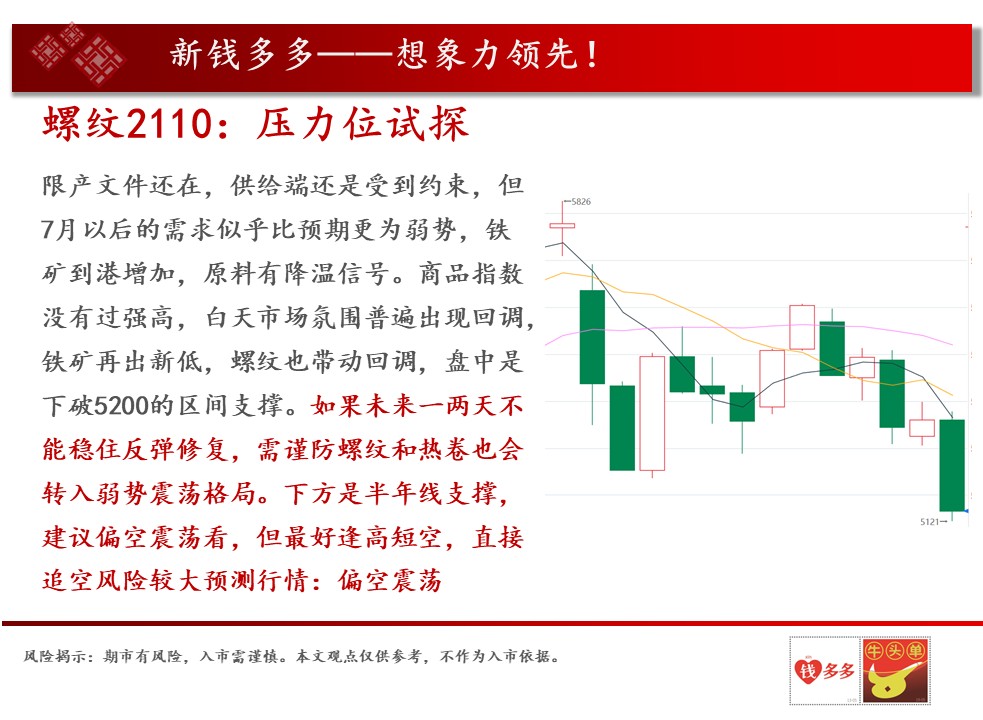 新钱多多——想象力领先！

螺纹2110：压力位试探

限产文件还在，供给端还是受到约束，但7月以后的需求似乎比预期更为弱势，铁矿到港增加，原料有降温信号。商品指数没有过强高，白天市场氛围普遍出现回调，铁矿再出新低，螺纹也带动回调，盘中是下破5200的区间支撑。如果未来一两天不能稳住反弹修复，需谨防螺纹和热卷也会转入弱势震荡格局。下方是半年线支撑，建议偏空震荡看，但最好逢高短空，直接追空风险较大预测行情：偏空震荡

5826

5121

风险揭示：期市有风险，入市需谨慎。本文观点仅供参考，不作为入市依据。

钱多多

牛头单